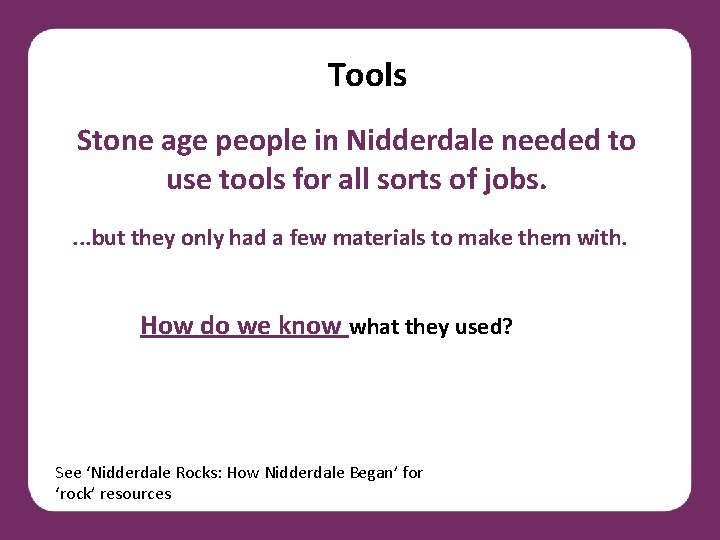 Tools

Stone age people in Nidderdale needed to use tools for all sorts of jobs.

...but they only had a few materials to make them with.

How do we know what they used?

See ‘Nidderdale Rocks: How Nidderdale Began’ for ‘rock’ resources